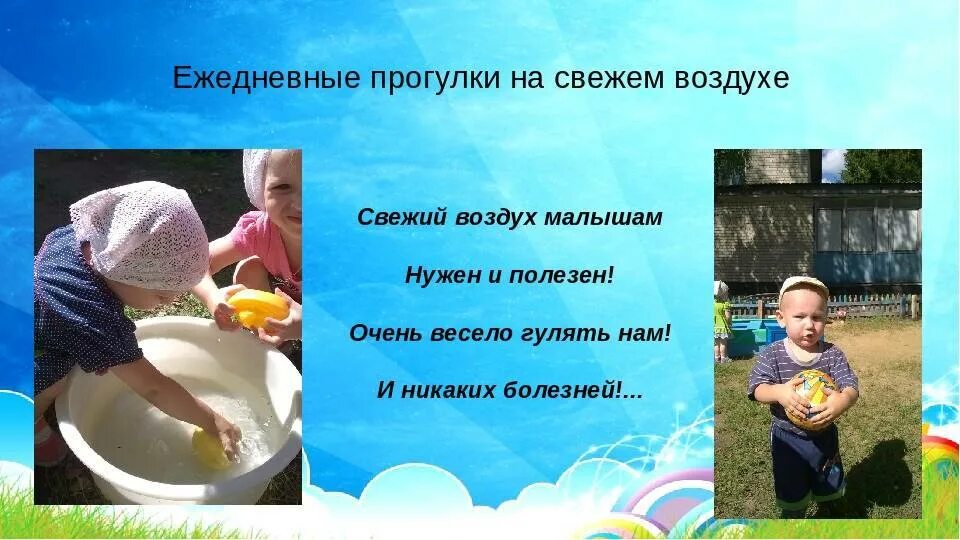 Ежедневные прогулки на свежем воздухе

Свежий воздух малышам

Нужен и полезен!

Очень весело гулять нам!

И никаких болезней!...